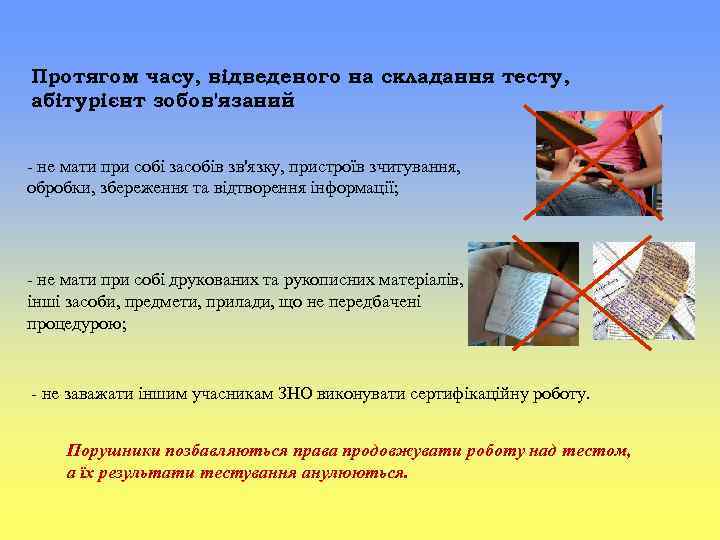 Протягом часу, відведеного на складання тесту, абітурієнт зобов'язаний

- не мати при собі засобів зв'язку, пристроїв зчитування, обробки, збереження та відтворення інформації;

- не мати при собі друкованих та рукописних матеріалів, інші засоби, предмети, прилади, що не передбачені процедурою;

- не заважати іншим учасникам ЗНО виконувати сертифікаційну роботу.

Порушники позбавляються права продовжувати роботу над тестом, а їх результати тестування анулюються.